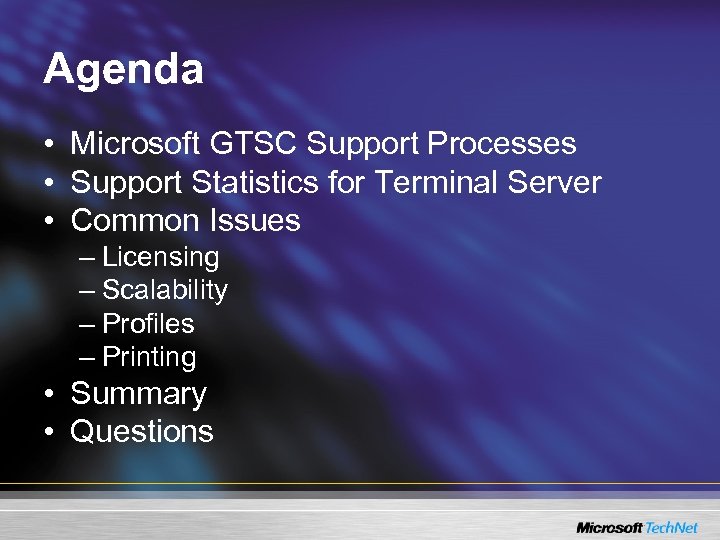 Agenda

• Microsoft GTSC Support Processes
• Support Statistics for Terminal Server
• Common Issues
– Licensing
– Scalability
– Profiles
– Printing
• Summary
• Questions

Microsoft TechNet